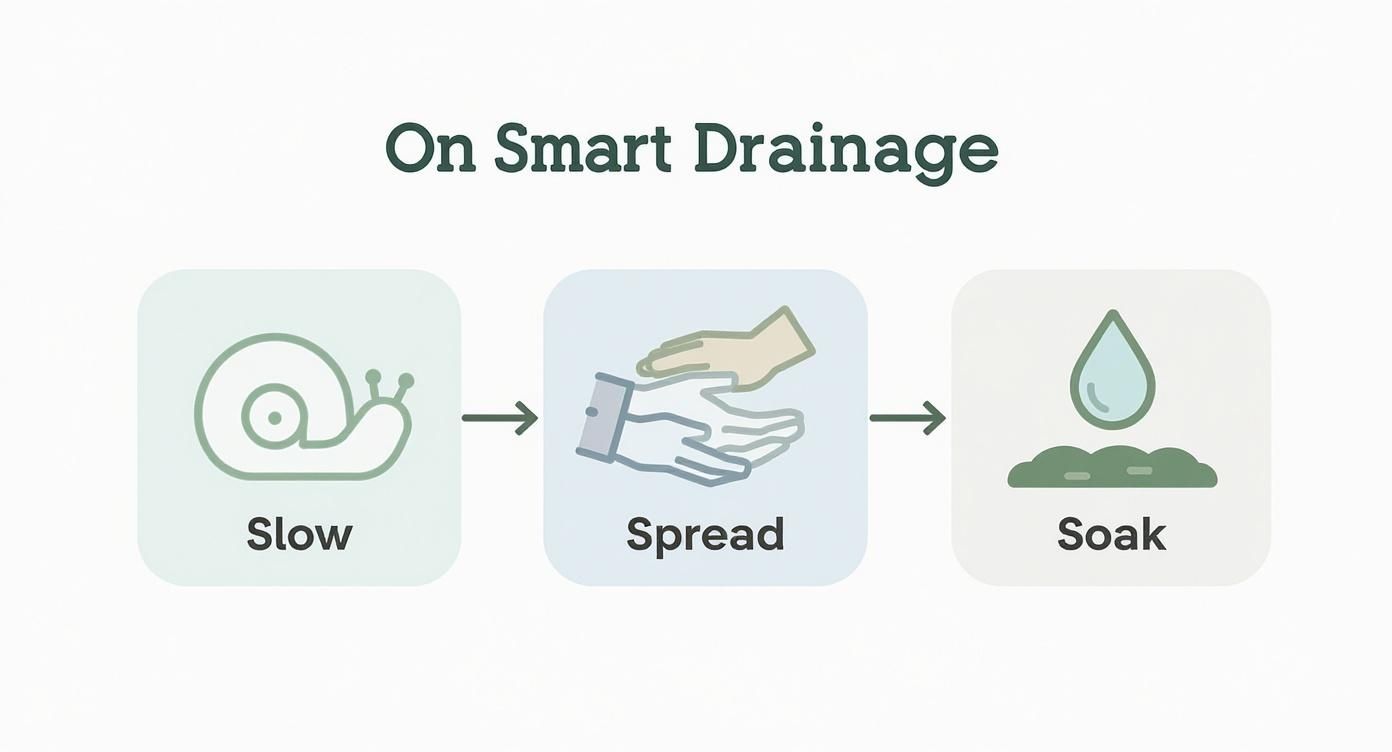 On Smart Drainage

Slow

Spread

Soak